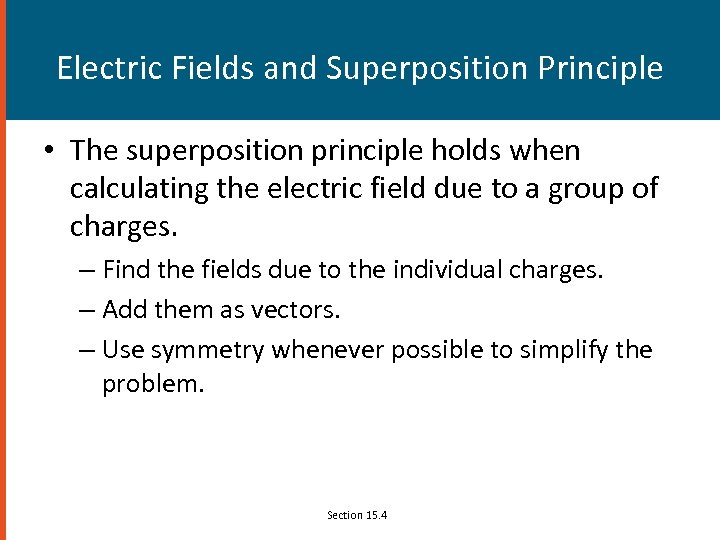 Electric Fields and Superposition Principle

• The superposition principle holds when calculating the electric field due to a group of charges.

– Find the fields due to the individual charges.

– Add them as vectors.

– Use symmetry whenever possible to simplify the problem.

Section 15.4